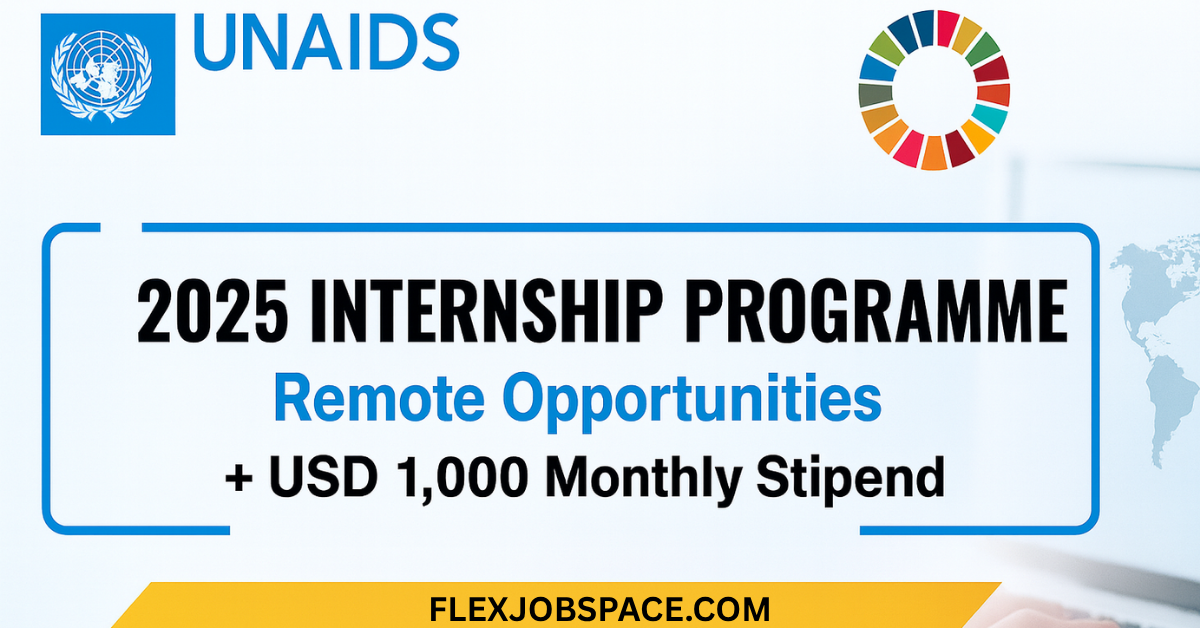 UNAIDS

2025 INTERNSHIP PROGRAMME
Remote Opportunities
+ USD 1,000 Monthly Stipend

FLEXJOBSPACE.COM